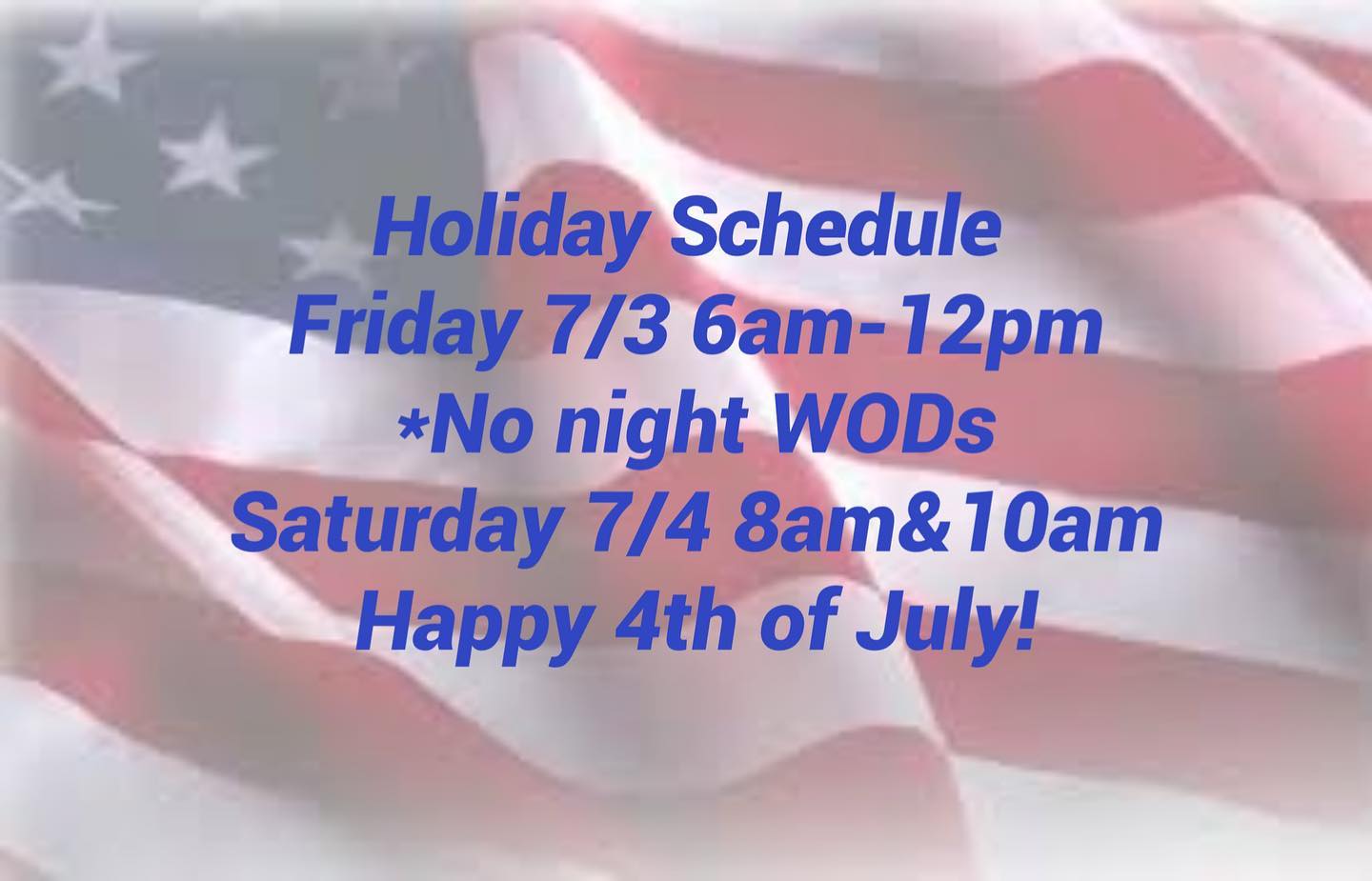 Holiday Schedule
Friday 7/3 6am-12pm
*No night WODs
Saturday 7/4 8am&10am
Happy 4th of July!